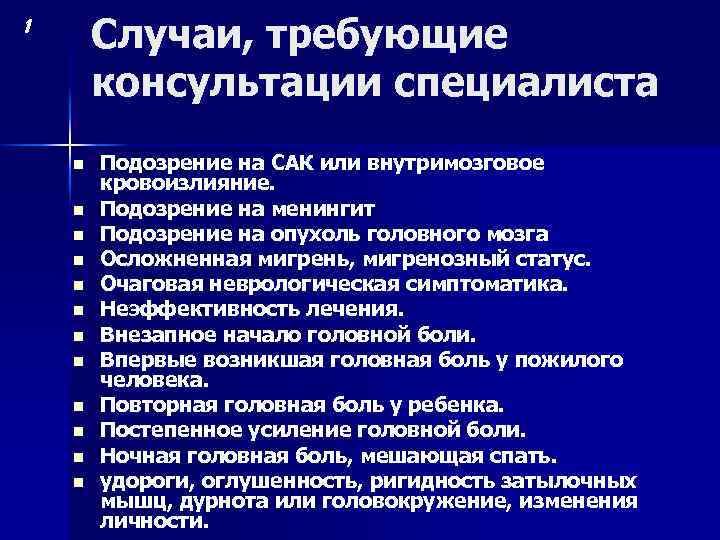 1

Случаи, требующие консультации специалиста

- Подозрение на САК или внутримозговое кровоизлияние.
- Подозрение на менингит
- Подозрение на опухоль головного мозга
- Осложненная мигрень, мигренозный статус.
- Очаговая неврологическая симптоматика.
- Неэффективность лечения.
- Внезапное начало головной боли.
- Впервые возникшая головная боль у пожилого человека.
- Повторная головная боль у ребенка.
- Постепенное усиление головной боли.
- Ночная головная боль, мешающая спать.
- удороги, оглушенность, ригидность затылочных мышц, дурнота или головокружение, изменения личности.